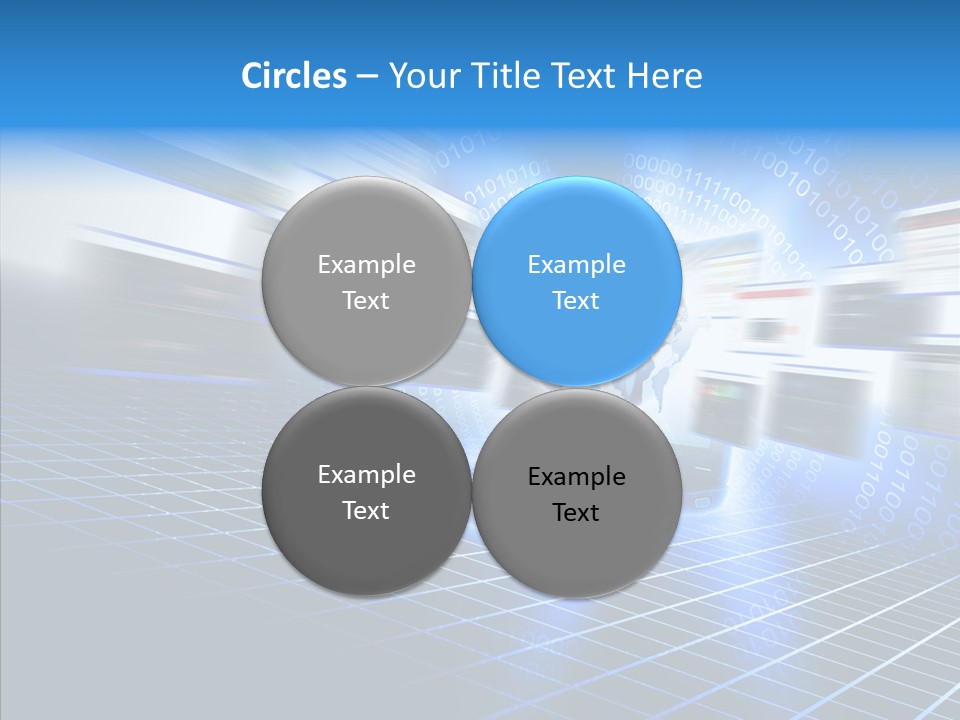 Circles – Your Title Text Here

Example Text

Example Text

Example Text

Example Text